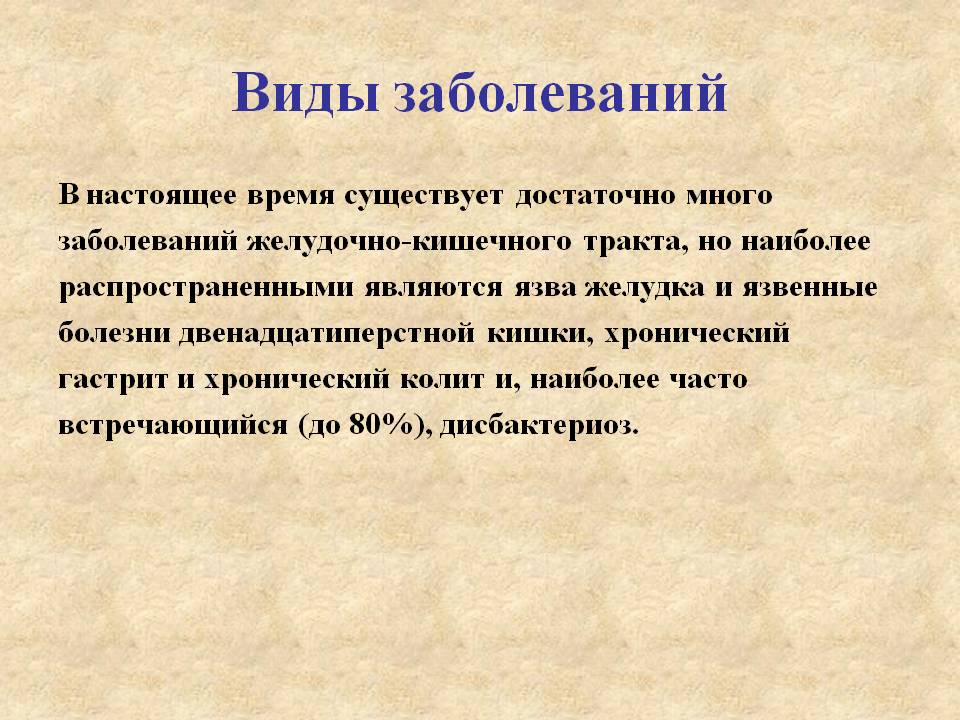 Виды заболеваний

В настоящее время существует достаточно много заболеваний желудочно-кишечного тракта, но наиболее распространенными являются язва желудка и язвенные болезни двенадцатиперстной кишки, хронический гастрит и хронический колит и, наиболее часто встречающийся (до 80%), дисбактериоз.